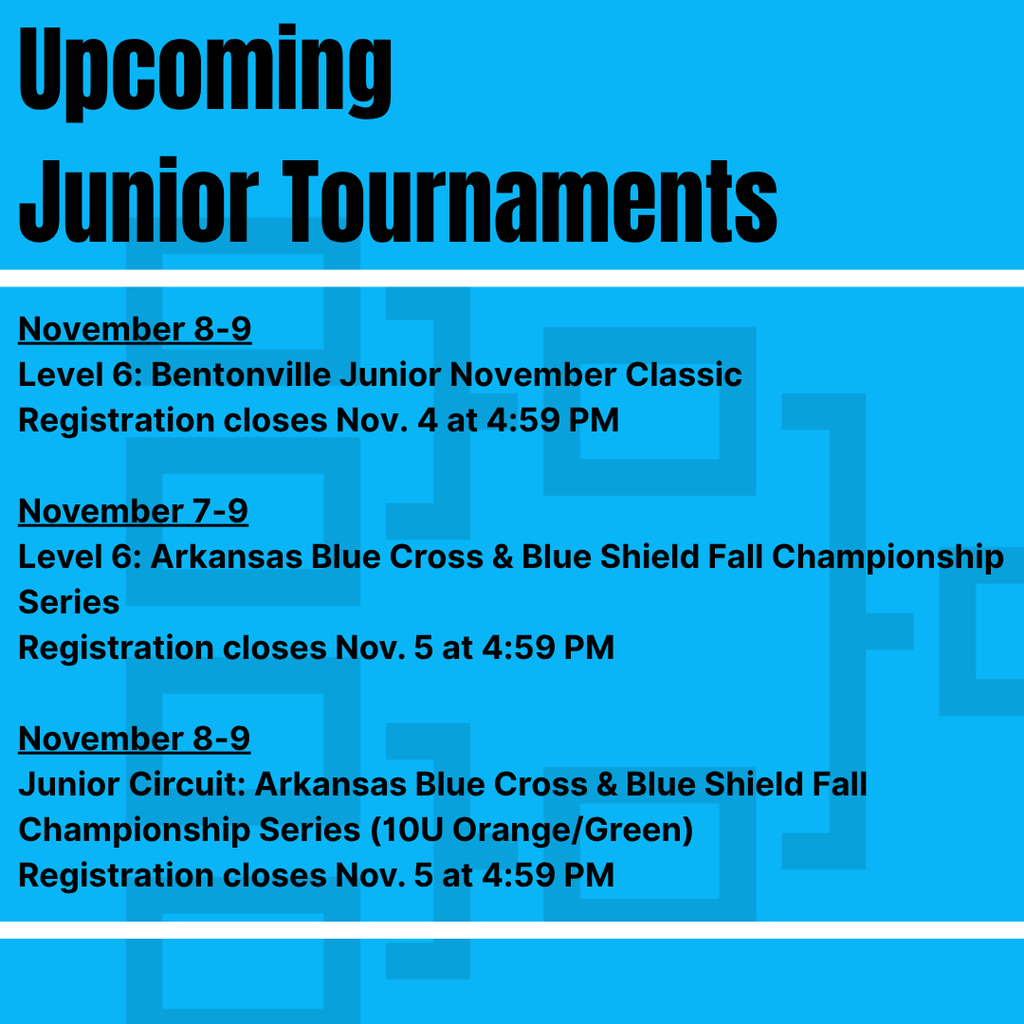 Upcoming
Junior Tournaments

November 8-9
Level 6: Bentonville Junior November Classic
Registration closes Nov. 4 at 4:59 PM

November 7-9
Level 6: Arkansas Blue Cross & Blue Shield Fall Championship Series
Registration closes Nov. 5 at 4:59 PM

November 8-9
Junior Circuit: Arkansas Blue Cross & Blue Shield Fall Championship Series (10U Orange/Green)
Registration closes Nov. 5 at 4:59 PM